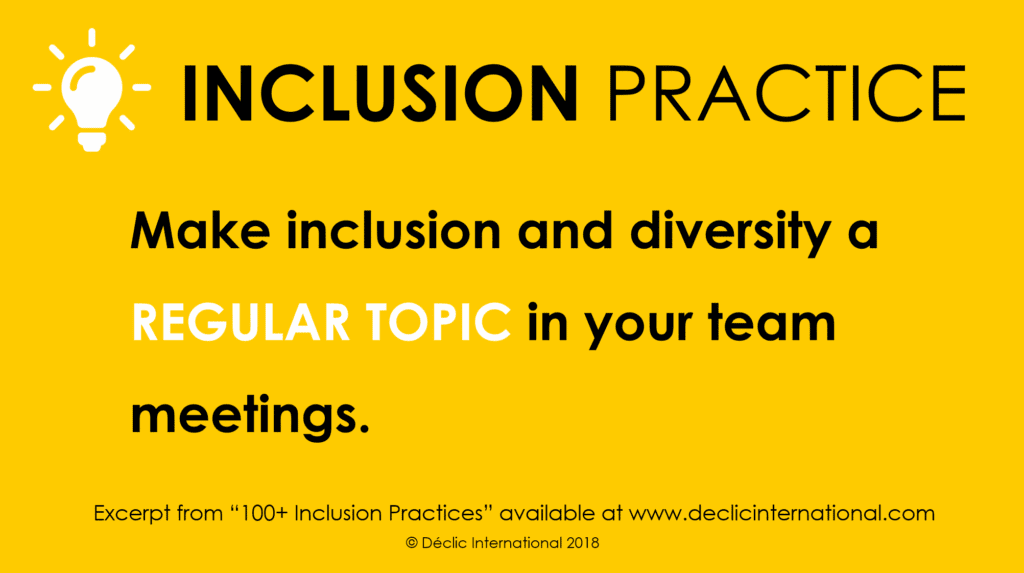 INCLUSION PRACTICE

Make inclusion and diversity a REGULAR TOPIC in your team meetings.

Excerpt from “100+ Inclusion Practices” available at www.declicinternational.com

© Déclic International 2018